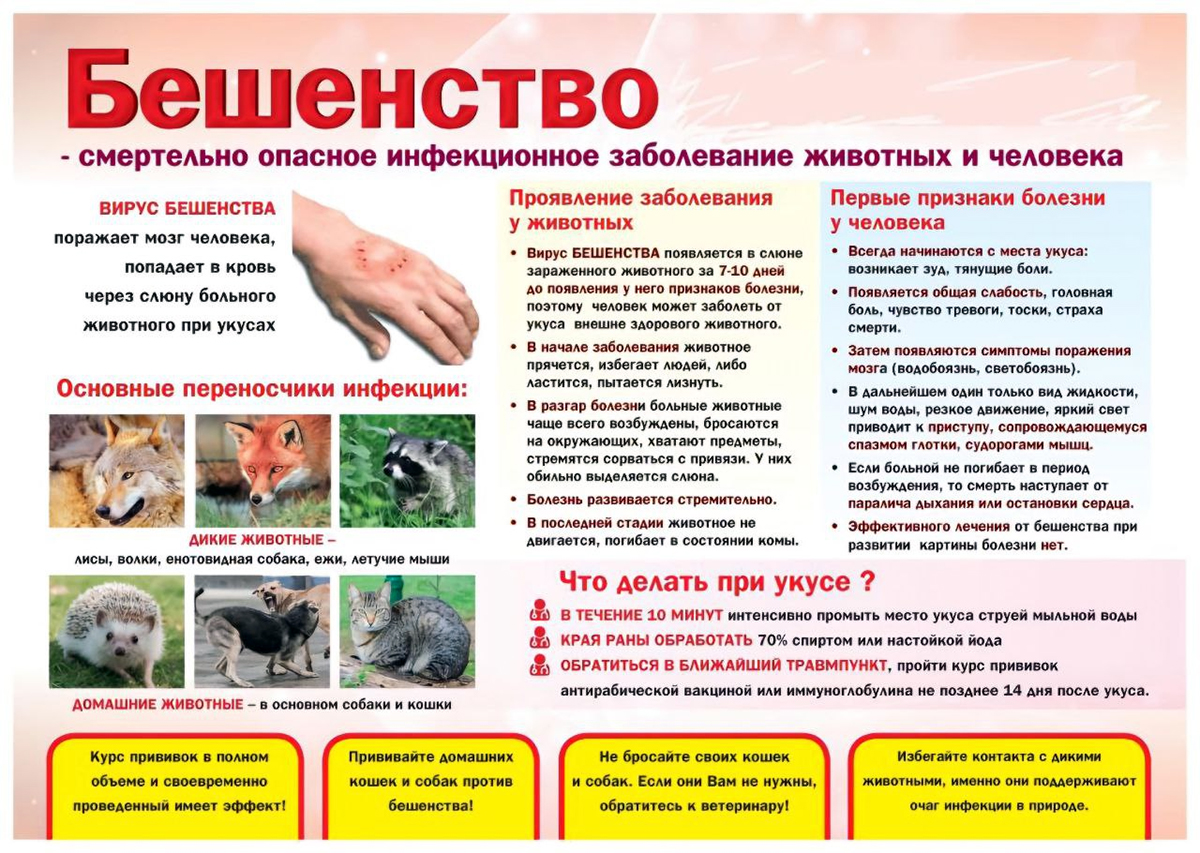 Бешенство

- смертельно опасное инфекционное заболевание животных и человека

ВИРУС БЕШЕНСТВА поражает мозг человека, попадает в кровь через слюну больного животного при укусах

Основные переносчики инфекции:

ДИКИЕ ЖИВОТНЫЕ – лисы, волки, енотовидная собака, ежи, летучие мыши

ДОМАШНИЕ ЖИВОТНЫЕ – в основном собаки и кошки

Проявление заболевания у животных

• Вирус БЕШЕНСТВА появляется в слюне зараженного животного за 7-10 дней до появления у него признаков болезни, поэтому человек может заболеть от укуса внешне здорового животного.

• В начале заболевания животное прячется, избегает людей, либо ластится, пытается лизнуть.

• В разгар болезни больные животные чаще всего возбуждены, бросаются на окружающих, хватают предметы, стремятся сорваться с привязи. У них обильно выделяется слюна.

• Болезнь развивается стремительно.

• В последней стадии животное не двигается, погибает в состоянии комы.

Первые признаки болезни у человека

• Всегда начинаются с места укуса: возникает зуд, тянущие боли.

• Появляется общая слабость, головная боль, чувство тревоги, тоски, страха смерти.

• Затем появляются симптомы поражения мозга (водобоязнь, светобоязнь).

• В дальнейшем один только вид жидкости, шум воды, резкое движение, яркий свет приводит к приступу, сопровождающемуся спазмом глотки, судорогами мышц.

• Если больной не погибает в период возбуждения, то смерть наступает от паралича дыхания или остановки сердца.

• Эффективного лечения от бешенства при развитии картины болезни нет.

Что делать при укусе ?

В ТЕЧЕНИЕ 10 МИНУТ интенсивно промыть место укуса струей мыльной воды

КРАЯ РАНЫ ОБРАБОТАТЬ 70% спиртом или настойкой йода

ОБРАТИТЬСЯ В БЛИЖАЙШИЙ ТРАВМПУНКТ, пройти курс прививок антирабической вакциной или иммуноглобулина не позднее 14 дня после укуса.

Курс прививок в полном объеме и своевременно проведенный имеет эффект!

Прививайте домашних кошек и собак против бешенства!

Не бросайте своих кошек и собак. Если они Вам не нужны, обратитесь к ветеринару!

Избегайте контакта с дикими животными, именно они поддерживают очаг инфекции в природе.